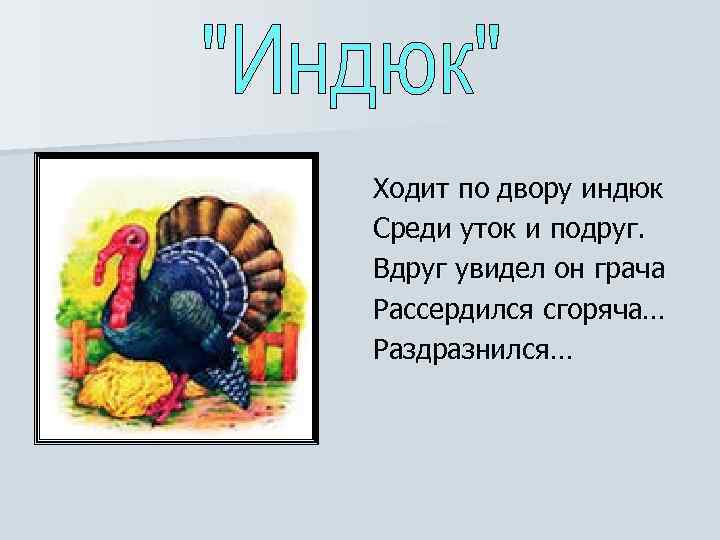 "Индюк"

Ходит по двору индюк
Среди уток и подруг.
Вдруг увидел он грача
Рассердился сгоряча…
Раздразнился…